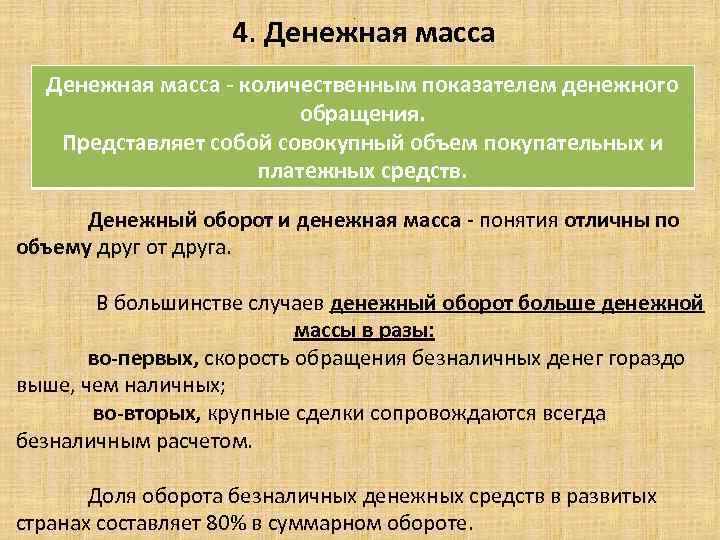 4. Денежная масса

Денежная масса - количественным показателем денежного обращения.
Представляет собой совокупный объем покупательных и платежных средств.

Денежный оборот и денежная масса - понятия отличны по объему друг от друга.

В большинстве случаев денежный оборот больше денежной массы в разы:

во-первых, скорость обращения безналичных денег гораздо выше, чем наличных;

во-вторых, крупные сделки сопровождаются всегда безналичным расчетом.

Доля оборота безналичных денежных средств в развитых странах составляет 80% в суммарном обороте.